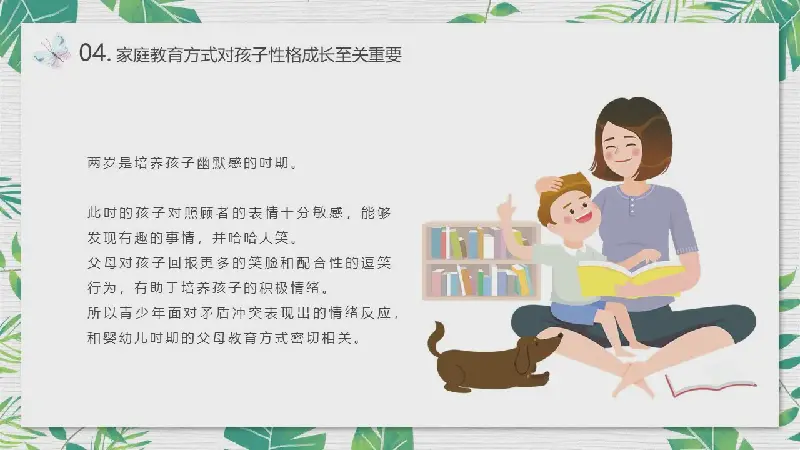 04. 家庭教育方式对孩子性格成长至关重要

两岁是培养孩子幽默感的时期。

此时的孩子对照顾者的表情十分敏感，能够发现有趣的事情，并哈哈大笑。
父母对孩子回报更多的笑脸和配合性的逗笑行为，有助于培养孩子的积极情绪。
所以青少年面对矛盾冲突表现出的情绪反应，和婴幼儿时期的父母教育方式密切相关。